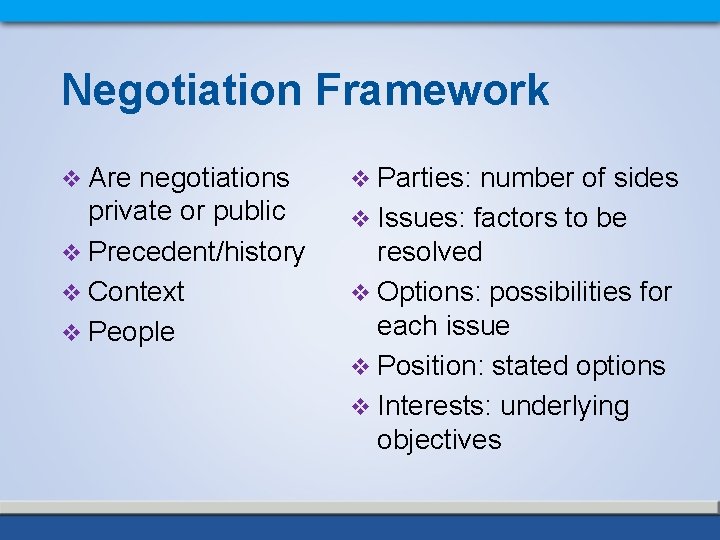 Negotiation Framework

❖ Are negotiations private or public
❖ Precedent/history
❖ Context
❖ People

❖ Parties: number of sides
❖ Issues: factors to be resolved
❖ Options: possibilities for each issue
❖ Position: stated options
❖ Interests: underlying objectives